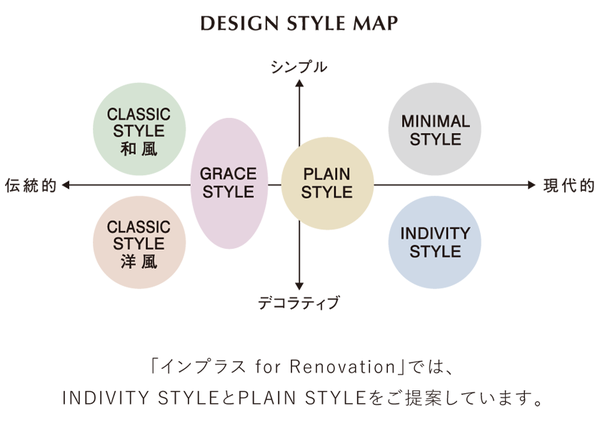 DESIGN STYLE MAP

シンプル

CLASSIC STYLE 和風

MINIMAL STYLE

伝統的

GRACE STYLE

PLAIN STYLE

現代的

CLASSIC STYLE 洋風

INDIVITY STYLE

デコラティブ

「インプラス for Renovation」では、
INDIVITY STYLEとPLAIN STYLEをご提案しています。